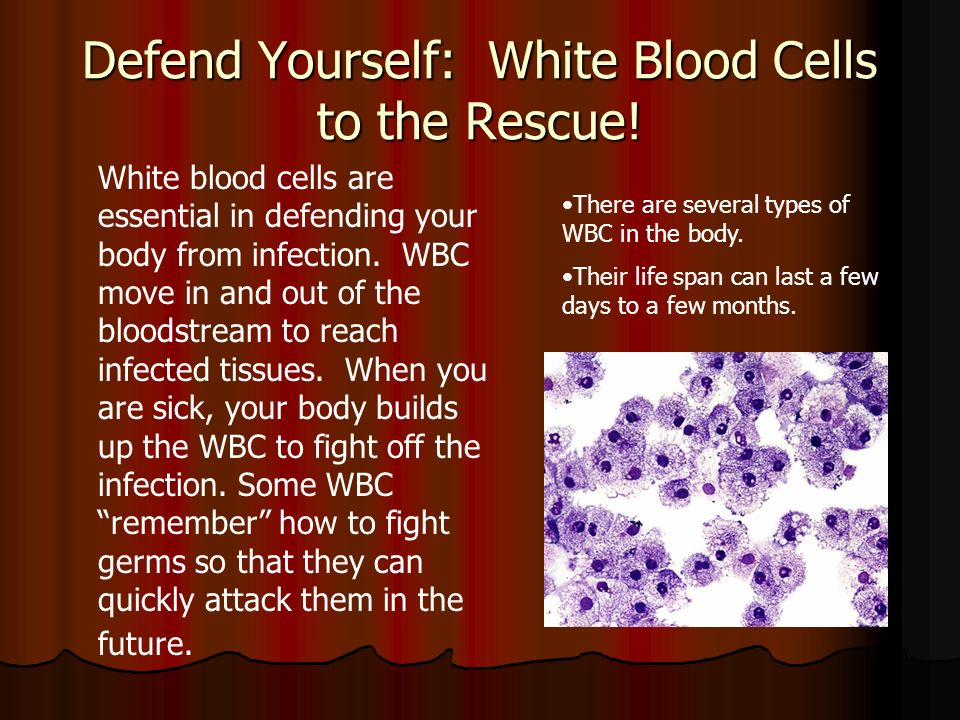 Defend Yourself: White Blood Cells to the Rescue!

White blood cells are essential in defending your body from infection. WBC move in and out of the bloodstream to reach infected tissues. When you are sick, your body builds up the WBC to fight off the infection. Some WBC “remember” how to fight germs so that they can quickly attack them in the future.

•There are several types of WBC in the body.

•Their life span can last a few days to a few months.